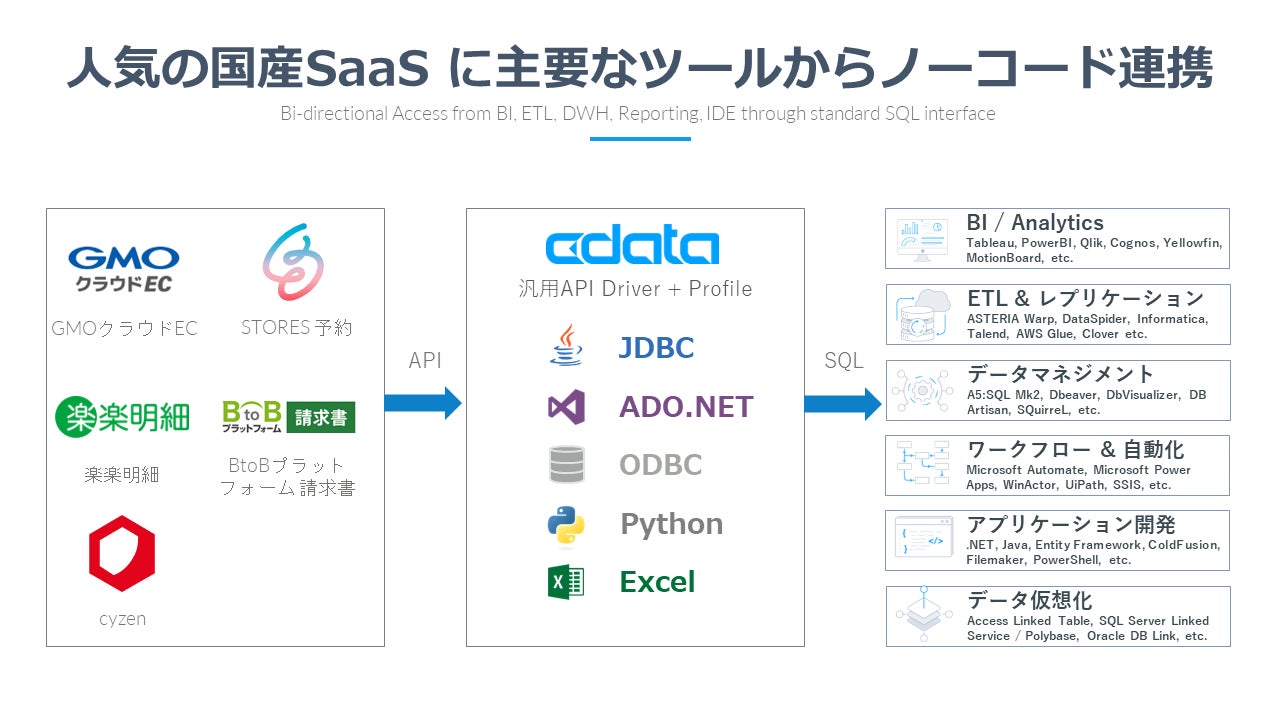 人気の国産SaaS に主要なツールからノーコード連携

Bi-directional Access from BI, ETL, DWH, Reporting, IDE through standard SQL interface

GMO クラウドEC

GMOクラウドEC

STORES 予約

楽楽明細

楽楽明細

BtoB プラットフォーム 請求書

BtoBプラットフォーム 請求書

cyzen

API

cdata

汎用API Driver + Profile

JDBC

ADO.NET

ODBC

Python

Excel

SQL

BI / Analytics
Tableau, PowerBI, Qlik, Cognos, Yellowfin, MotionBoard, etc.

ETL & レプリケーション
ASTERIA Warp, DataSpider, Informatica, Talend, AWS Glue, Clover etc.

データマネジメント
A5:SQL Mk2, Dbeaver, DbVisualizer, DB Artisan, SQuirreL, etc.

ワークフロー & 自動化
Microsoft Automate, Microsoft Power Apps, WinActor, UiPath, SSIS, etc.

アプリケーション開発
.NET, Java, Entity Framework, ColdFusion, Filemaker, PowerShell, etc.

データ仮想化
Access Linked Table, SQL Server Linked Service / Polybase, Oracle DB Link, etc.